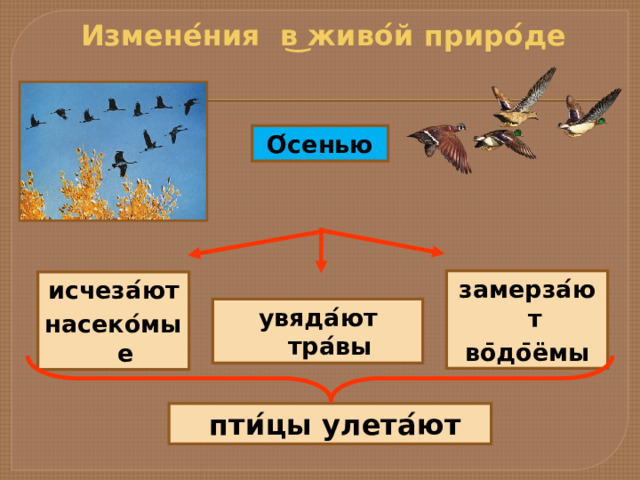 Измене́ния в живо́й приро́де

О́сенью

исчеза́ют насеко́мые

увяда́ют тра́вы

замерза́ют во̄до̄ёмы

пти́цы улета́ют